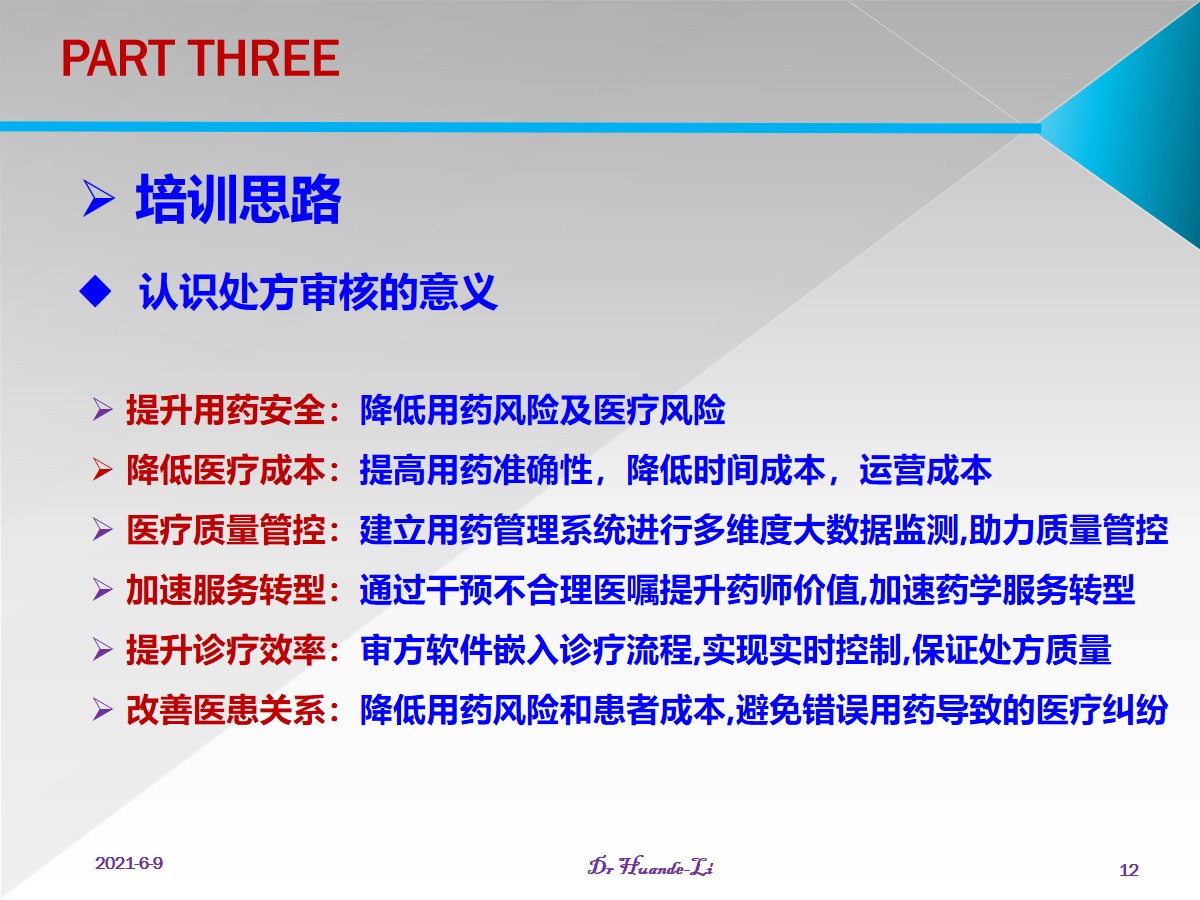 PART THREE

➢ 培训思路

◆ 认识处方审核的意义

➢ 提升用药安全：降低用药风险及医疗风险
➢ 降低医疗成本：提高用药准确性，降低时间成本，运营成本
➢ 医疗质量管控：建立用药管理系统进行多维度大数据监测,助力质量管控
➢ 加速服务转型：通过干预不合理医嘱提升药师价值,加速药学服务转型
➢ 提升诊疗效率：审方软件嵌入诊疗流程,实现实时控制,保证处方质量
➢ 改善医患关系：降低用药风险和患者成本,避免错误用药导致的医疗纠纷

2021-6-9

Dr Huande-Li

12